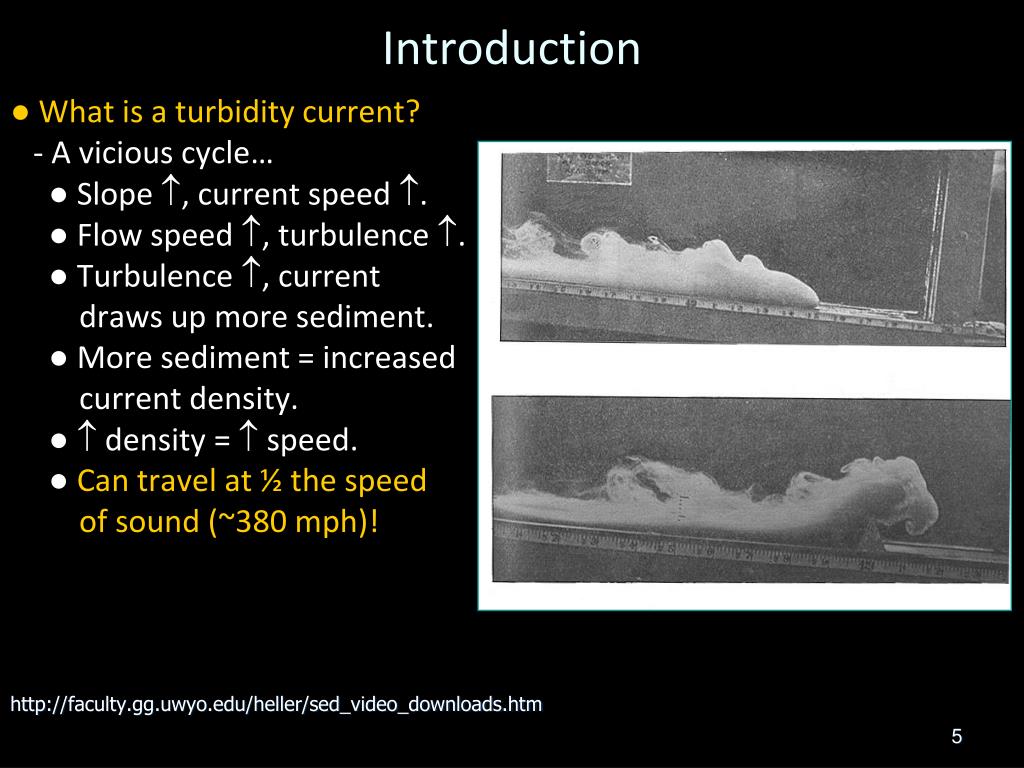 Introduction

● What is a turbidity current?
- A vicious cycle…
● Slope $\uparrow$, current speed $\uparrow$.
● Flow speed $\uparrow$, turbulence $\uparrow$.
● Turbulence $\uparrow$, current draws up more sediment.
● More sediment = increased current density.
● $\uparrow$ density = $\uparrow$ speed.
● Can travel at ½ the speed of sound (~380 mph)!

http://faculty.gg.uwyo.edu/heller/sed_video_downloads.htm

5